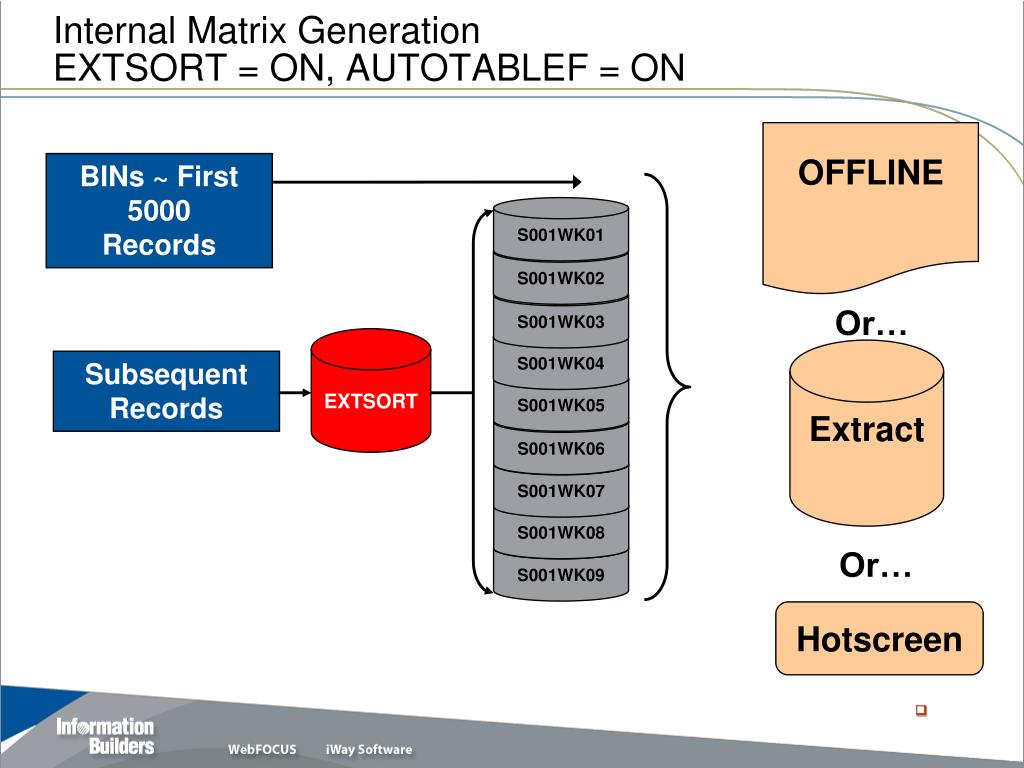 Internal Matrix Generation
EXTSORT = ON, AUTOTABLEF = ON

BINs ~ First 5000 Records

Subsequent Records

EXTSORT

S001WK01
S001WK02
S001WK03
S001WK04
S001WK05
S001WK06
S001WK07
S001WK08
S001WK09

OFFLINE

Or…

Extract

Or…

Hotscreen

Information Builders

WebFOCUS

iWay Software